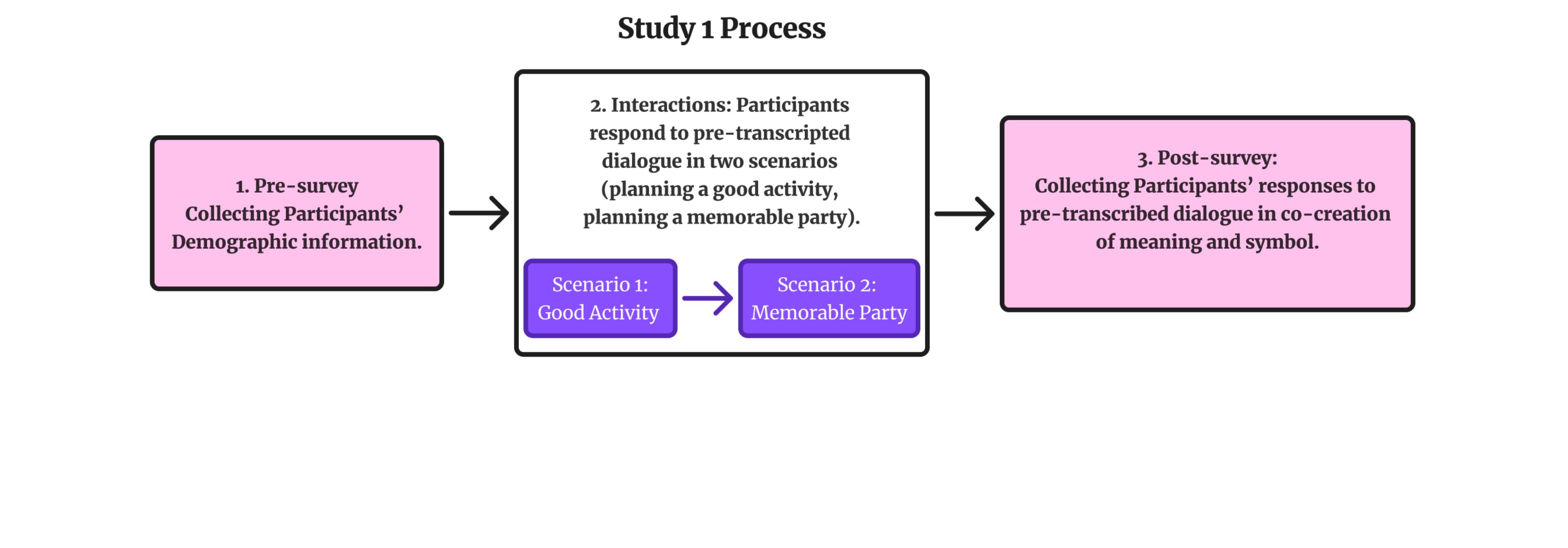 Study 1 Process

1. Pre-survey
Collecting Participants' Demographic information.

2. Interactions: Participants respond to pre-transcripted dialogue in two scenarios (planning a good activity, planning a memorable party).

Scenario 1: Good Activity

Scenario 2: Memorable Party

3. Post-survey:
Collecting Participants' responses to pre-transcribed dialogue in co-creation of meaning and symbol.